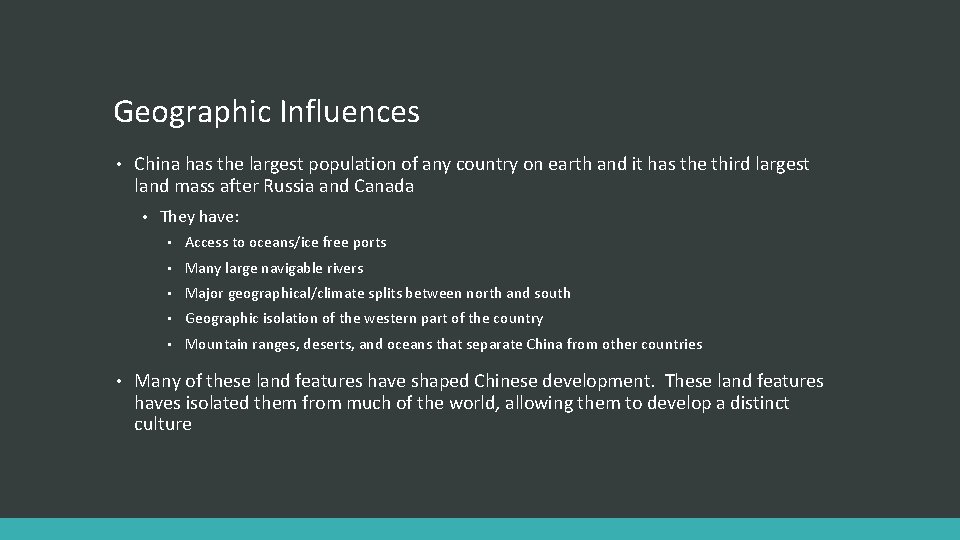 Geographic Influences

• China has the largest population of any country on earth and it has the third largest land mass after Russia and Canada

• They have:

• Access to oceans/ice free ports
• Many large navigable rivers
• Major geographical/climate splits between north and south
• Geographic isolation of the western part of the country
• Mountain ranges, deserts, and oceans that separate China from other countries

• Many of these land features have shaped Chinese development. These land features haves isolated them from much of the world, allowing them to develop a distinct culture